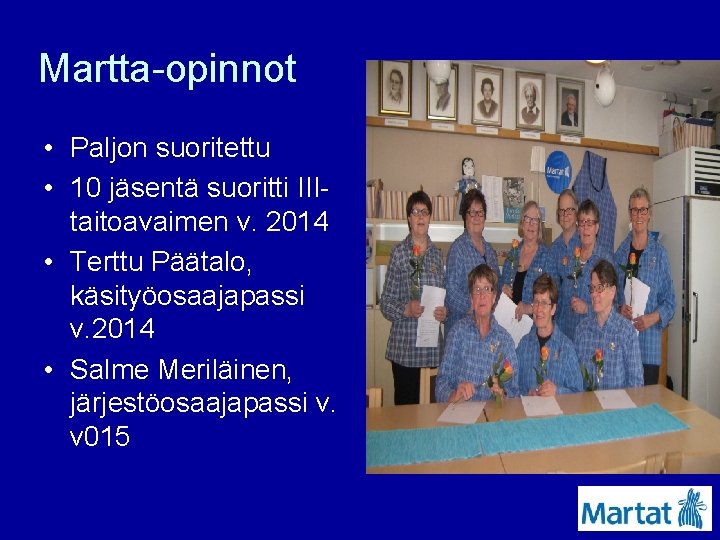 Martta-opinnot

• Paljon suoritettu
• 10 jäsentä suoritti III-taitoavaimen v. 2014
• Terttu Päätalo, käsityöosaajapassi v.2014
• Salme Meriläinen, järjestöosaajapassi v. v015

Martat

Martat